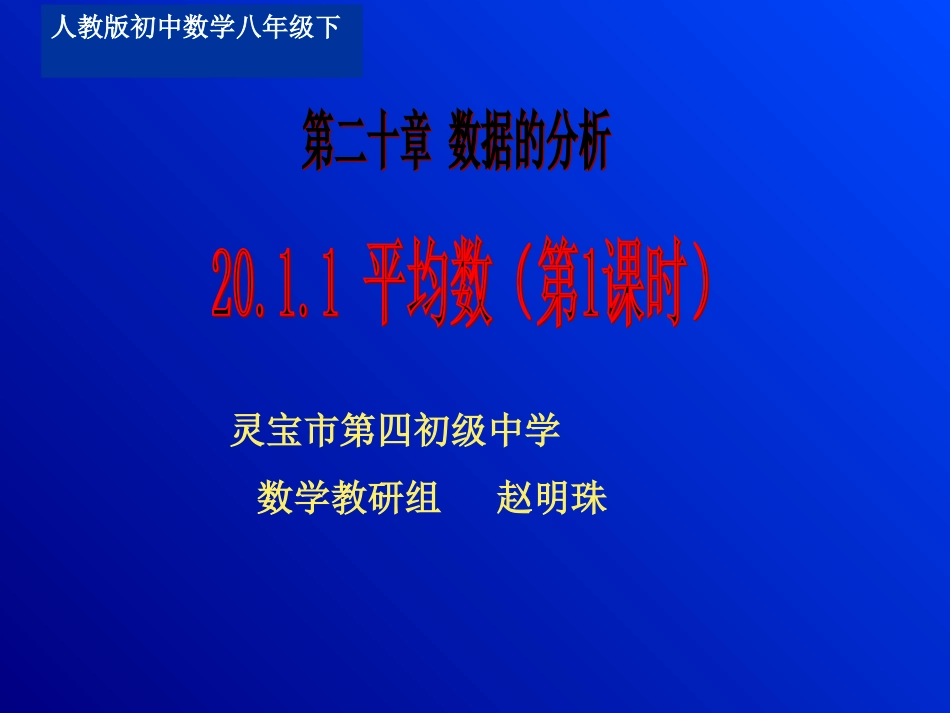 人教版初中数学八年级下

第二十章 数据的分析

20.1.1 平均数（第1课时）

灵宝市第四初级中学

数学教研组　赵明珠